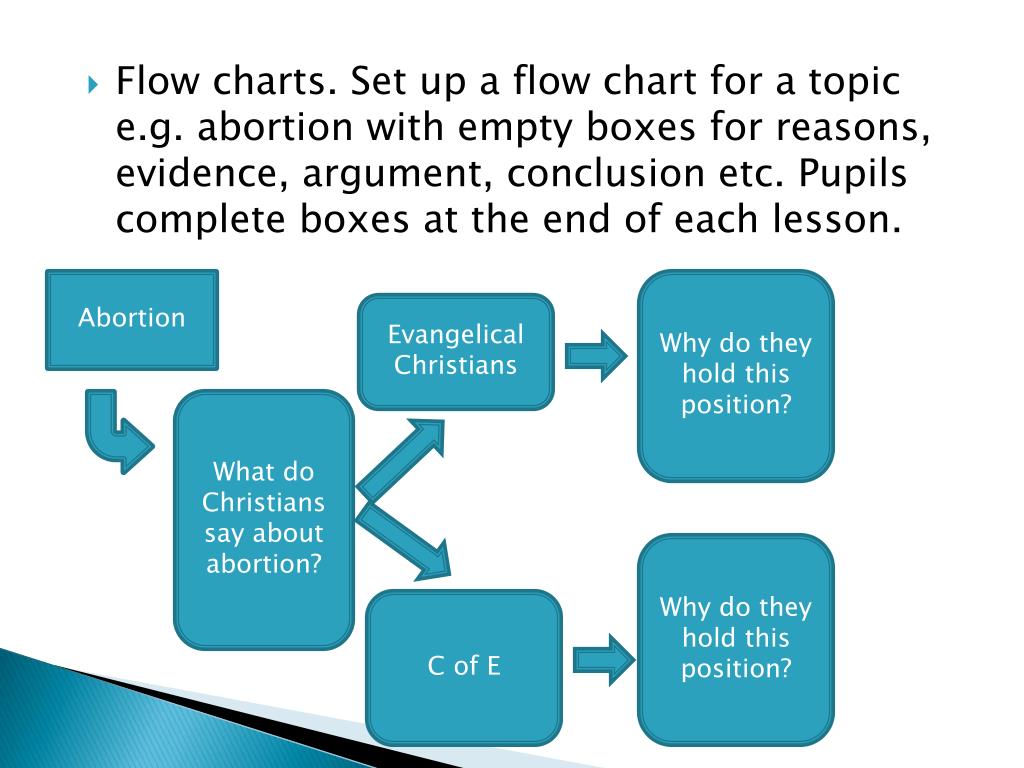 Flow charts. Set up a flow chart for a topic e.g. abortion with empty boxes for reasons, evidence, argument, conclusion etc. Pupils complete boxes at the end of each lesson.

Abortion

What do Christians say about abortion?

Evangelical Christians

Why do they hold this position?

C of E

Why do they hold this position?